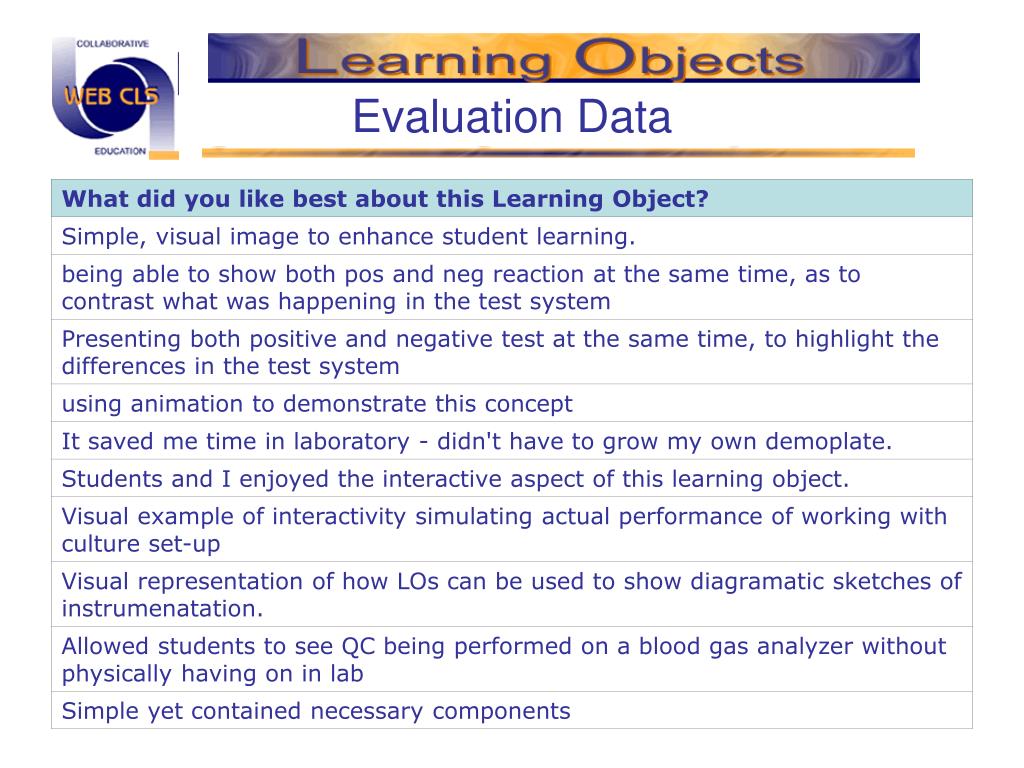 COLLABORATIVE
WEB CLS
EDUCATION

Learning Objects

Evaluation Data

| What did you like best about this Learning Object? |
|---|
| Simple, visual image to enhance student learning. |
| being able to show both pos and neg reaction at the same time, as to contrast what was happening in the test system |
| Presenting both positive and negative test at the same time, to highlight the differences in the test system |
| using animation to demonstrate this concept |
| It saved me time in laboratory - didn't have to grow my own demoplate. |
| Students and I enjoyed the interactive aspect of this learning object. |
| Visual example of interactivity simulating actual performance of working with culture set-up |
| Visual representation of how LOs can be used to show diagramatic sketches of instrumenatation. |
| Allowed students to see QC being performed on a blood gas analyzer without physically having on in lab |
| Simple yet contained necessary components |